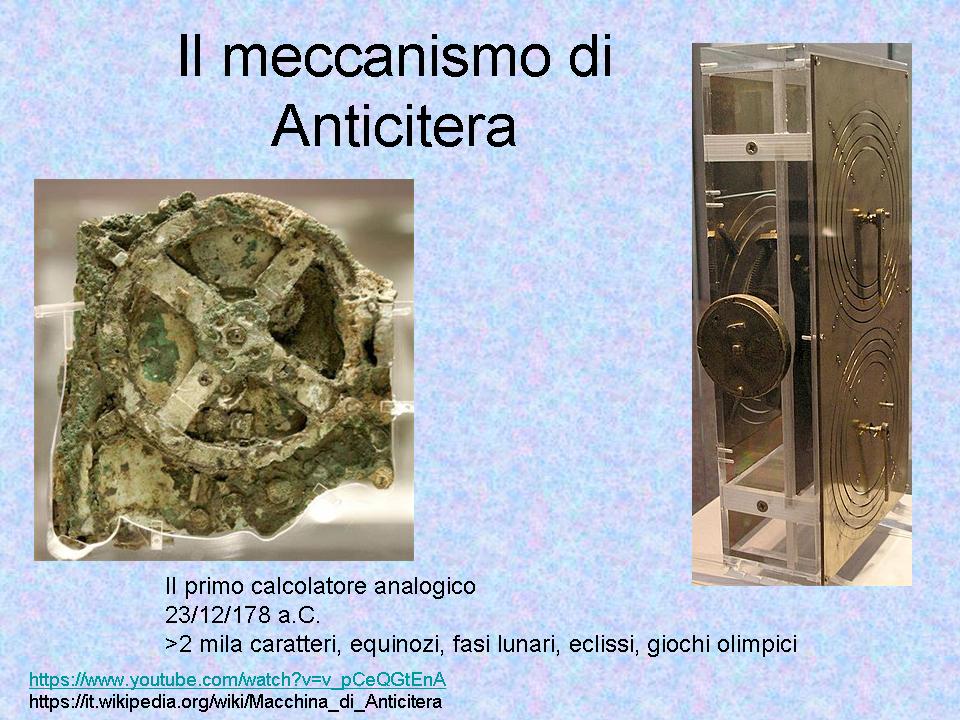 Il meccanismo di Anticitera

Il primo calcolatore analogico
23/12/178 a.C.
>2 mila caratteri, equinozi, fasi lunari, eclissi, giochi olimpici

https://www.youtube.com/watch?v=v_pCeQGtEnA
https://it.wikipedia.org/wiki/Macchina_di_Anticitera